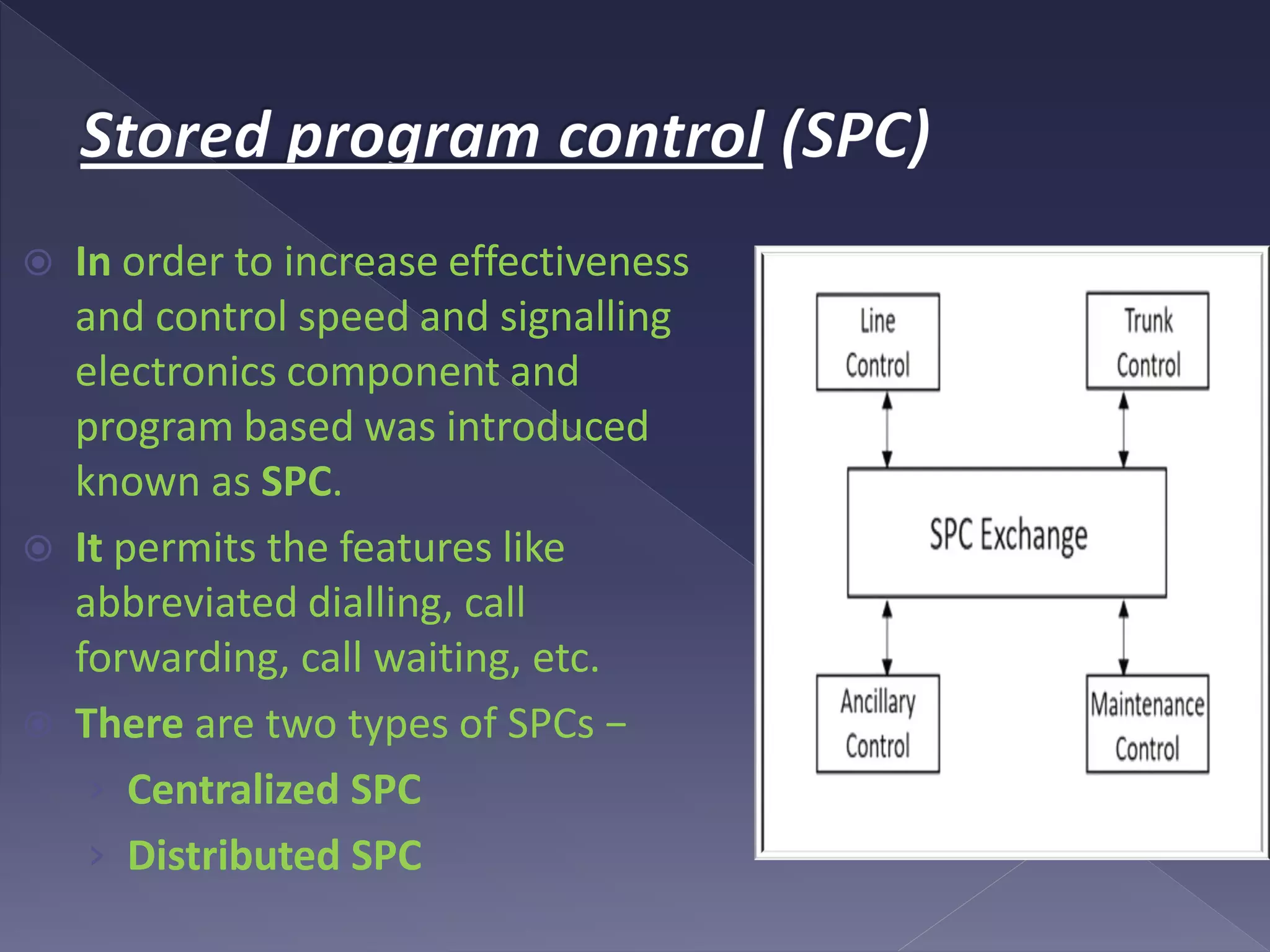 Stored program control (SPC)

In order to increase effectiveness and control speed and signalling electronics component and program based was introduced known as SPC.

It permits the features like abbreviated dialling, call forwarding, call waiting, etc.

There are two types of SPCs –

Centralized SPC

Distributed SPC

Line Control

Trunk Control

SPC Exchange

Ancillary Control

Maintenance Control